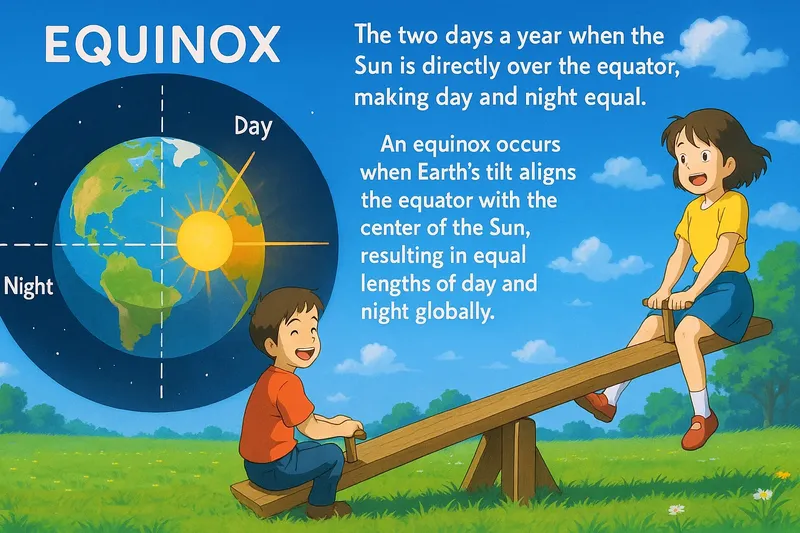 EQUINOX

Day

Night

The two days a year when the Sun is directly over the equator, making day and night equal.

An equinox occurs when Earth's tilt aligns the equator with the center of the Sun, resulting in equal lengths of day and night globally.